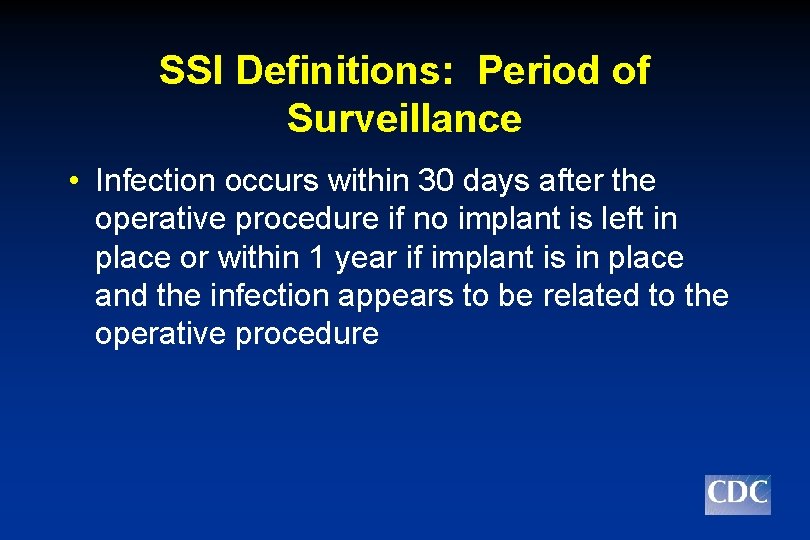 SSI Definitions:  Period of Surveillance

• Infection occurs within 30 days after the operative procedure if no implant is left in place or within 1 year if implant is in place and the infection appears to be related to the operative procedure

CDC